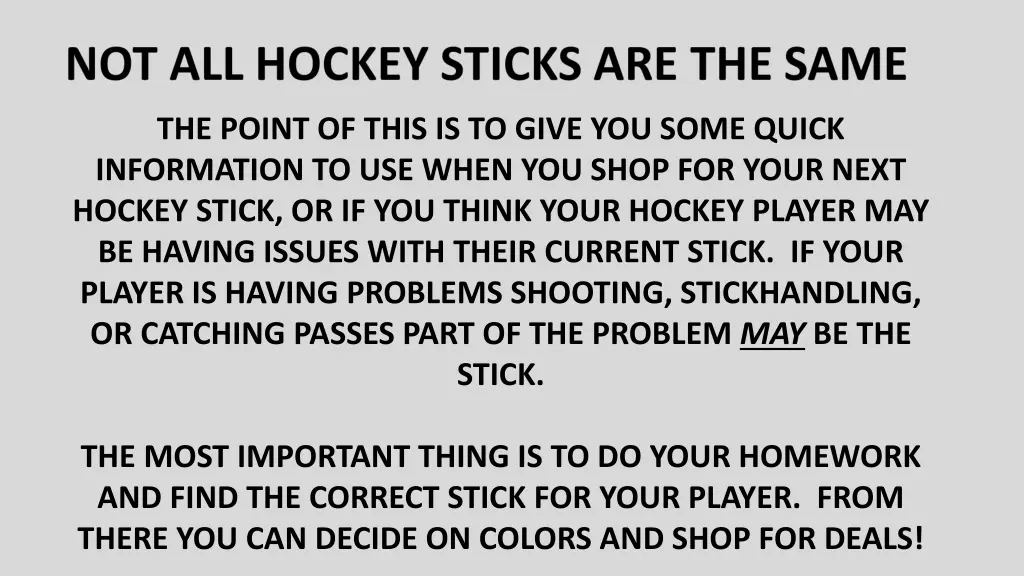 NOT ALL HOCKEY STICKS ARE THE SAME

THE POINT OF THIS IS TO GIVE YOU SOME QUICK INFORMATION TO USE WHEN YOU SHOP FOR YOUR NEXT HOCKEY STICK, OR IF YOU THINK YOUR HOCKEY PLAYER MAY BE HAVING ISSUES WITH THEIR CURRENT STICK. IF YOUR PLAYER IS HAVING PROBLEMS SHOOTING, STICKHANDLING, OR CATCHING PASSES PART OF THE PROBLEM MAY BE THE STICK.

THE MOST IMPORTANT THING IS TO DO YOUR HOMEWORK AND FIND THE CORRECT STICK FOR YOUR PLAYER. FROM THERE YOU CAN DECIDE ON COLORS AND SHOP FOR DEALS!